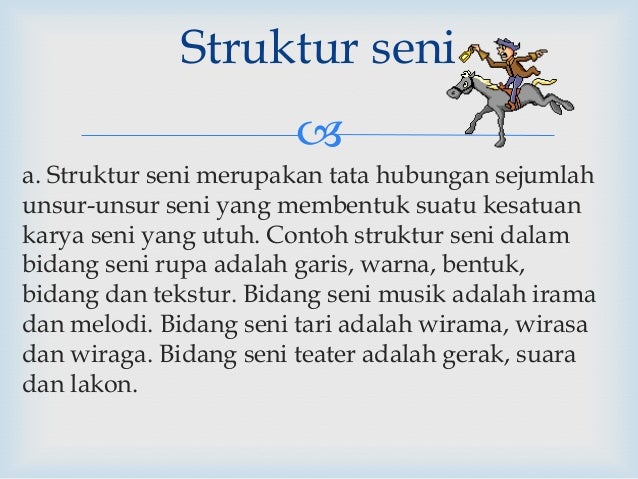 Struktur seni

a. Struktur seni merupakan tata hubungan sejumlah unsur-unsur seni yang membentuk suatu kesatuan karya seni yang utuh. Contoh struktur seni dalam bidang seni rupa adalah garis, warna, bentuk, bidang dan tekstur. Bidang seni musik adalah irama dan melodi. Bidang seni tari adalah wirama, wirasa dan wiraga. Bidang seni teater adalah gerak, suara dan lakon.